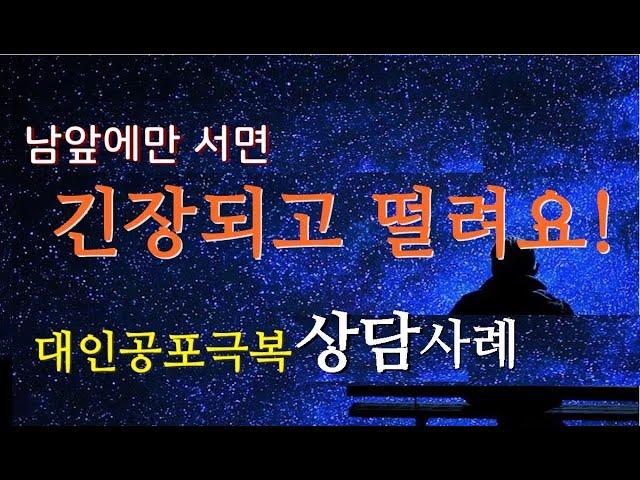 남앞에만 서면
긴장되고 떨려요!
대인공포극복 상담사례